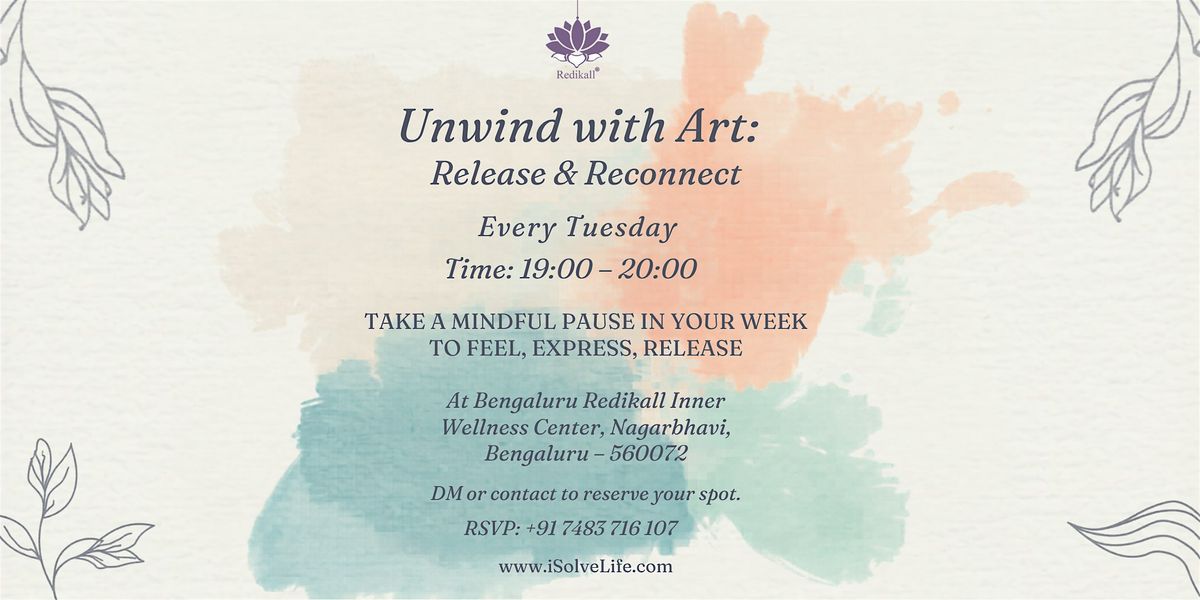 Redikall®

Unwind with Art:
Release & Reconnect

Every Tuesday
Time: 19:00 – 20:00

TAKE A MINDFUL PAUSE IN YOUR WEEK TO FEEL, EXPRESS, RELEASE

At Bengaluru Redikall Inner Wellness Center, Nagarbhavi, Bengaluru – 560072

DM or contact to reserve your spot.

RSVP: +91 7483 716 107

www.iSolveLife.com